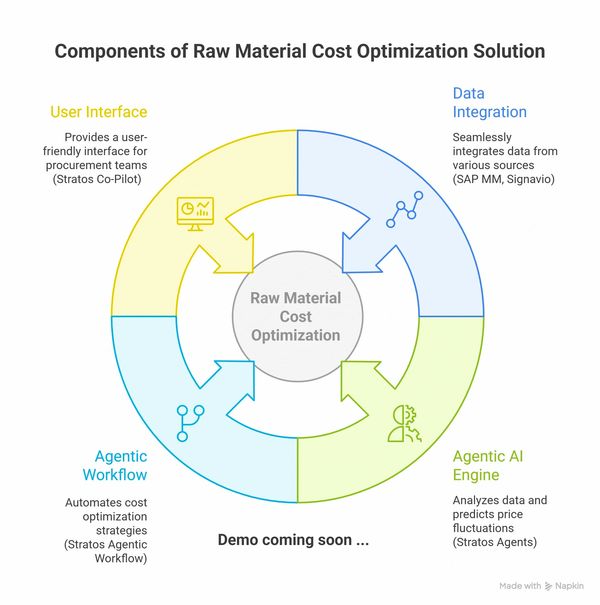 Components of Raw Material Cost Optimization Solution

User Interface

Provides a user-friendly interface for procurement teams (Stratos Co-Pilot)

Data Integration

Seamlessly integrates data from various sources (SAP MM, Signavio)

Raw Material Cost Optimization

Agentic Workflow

Automates cost optimization strategies (Stratos Agentic Workflow)

Agentic AI Engine

Analyzes data and predicts price fluctuations (Stratos Agents)

Demo coming soon ...

Made with Napkin